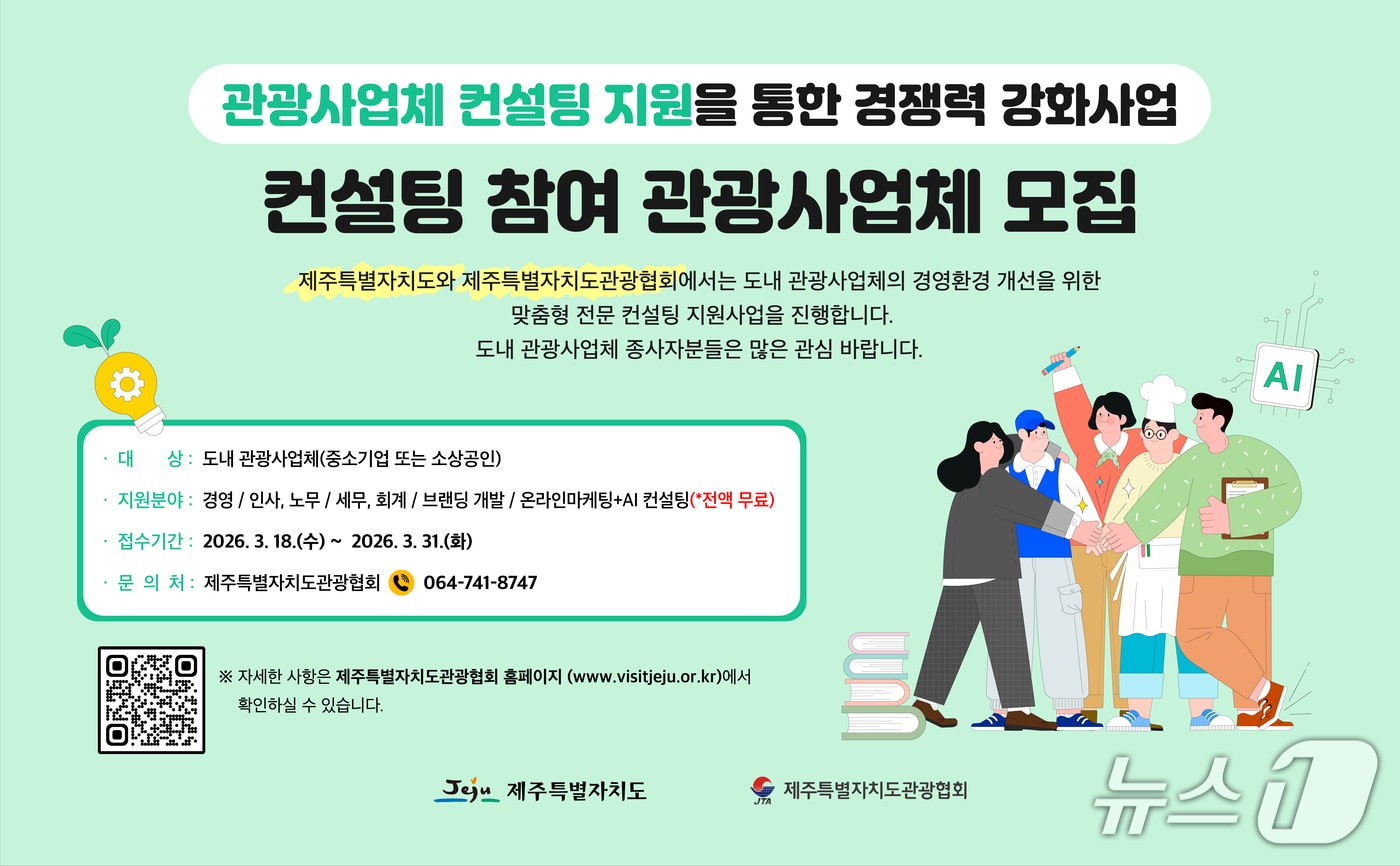 관광사업체 컨설팅 지원을 통한 경쟁력 강화사업

컨설팅 참여 관광사업체 모집

제주특별자치도와 제주특별자치도관광협회에서는 도내 관광사업체의 경영환경 개선을 위한 맞춤형 전문 컨설팅 지원사업을 진행합니다. 도내 관광사업체 종사자분들은 많은 관심 바랍니다.

AI

· 대 상 : 도내 관광사업체(중소기업 또는 소상공인)
· 지원분야 : 경영 / 인사, 노무 / 세무, 회계 / 브랜딩 개발 / 온라인마케팅+AI 컨설팅(*전액 무료)
· 접수기간 : 2026. 3. 18.(수) ~ 2026. 3. 31.(화)
· 문 의 처 : 제주특별자치도관광협회 064-741-8747

※ 자세한 사항은 제주특별자치도관광협회 홈페이지 (www.visitjeju.or.kr)에서 확인하실 수 있습니다.

Jeju 제주특별자치도
JTA 제주특별자치도관광협회

뉴스1